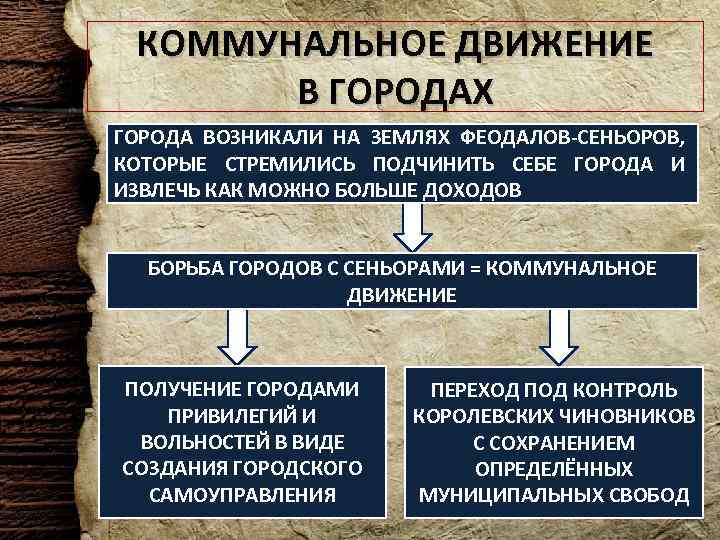 КОММУНАЛЬНОЕ ДВИЖЕНИЕ В ГОРОДАХ

ГОРОДА ВОЗНИКАЛИ НА ЗЕМЛЯХ ФЕОДАЛОВ-СЕНЬОРОВ, КОТОРЫЕ СТРЕМИЛИСЬ ПОДЧИНИТЬ СЕБЕ ГОРОДА И ИЗВЛЕЧЬ КАК МОЖНО БОЛЬШЕ ДОХОДОВ

БОРЬБА ГОРОДОВ С СЕНЬОРАМИ = КОММУНАЛЬНОЕ ДВИЖЕНИЕ

ПОЛУЧЕНИЕ ГОРОДАМИ ПРИВИЛЕГИЙ И ВОЛЬНОСТЕЙ В ВИДЕ СОЗДАНИЯ ГОРОДСКОГО САМОУПРАВЛЕНИЯ

ПЕРЕХОД ПОД КОНТРОЛЬ КОРОЛЕВСКИХ ЧИНОВНИКОВ С СОХРАНЕНИЕМ ОПРЕДЕЛЁННЫХ МУНИЦИПАЛЬНЫХ СВОБОД